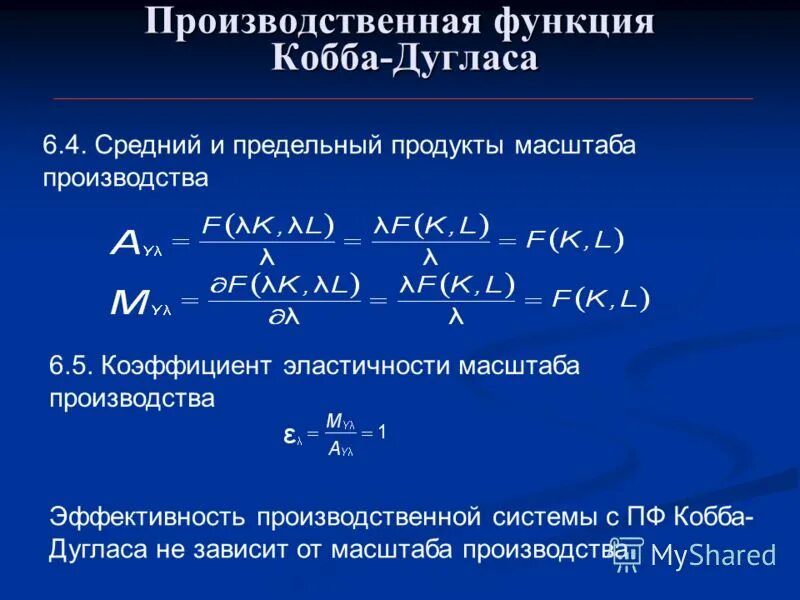 Производственная функция Кобба-Дугласа

6.4. Средний и предельный продукты масштаба производства

$A_{Y\lambda} = \frac{F(\lambda K, \lambda L)}{\lambda} = \frac{\lambda F(K, L)}{\lambda} = F(K, L)$

$M_{Y\lambda} = \frac{\partial F(\lambda K, \lambda L)}{\partial \lambda} = \frac{\lambda F(K, L)}{\lambda} = F(K, L)$

6.5. Коэффициент эластичности масштаба производства

$\varepsilon_{\lambda} = \frac{M_{Y\lambda}}{A_{Y\lambda}} = 1$

Эффективность производственной системы с ПФ Кобба-Дугласа не зависит от масштаба производства.

MyShared